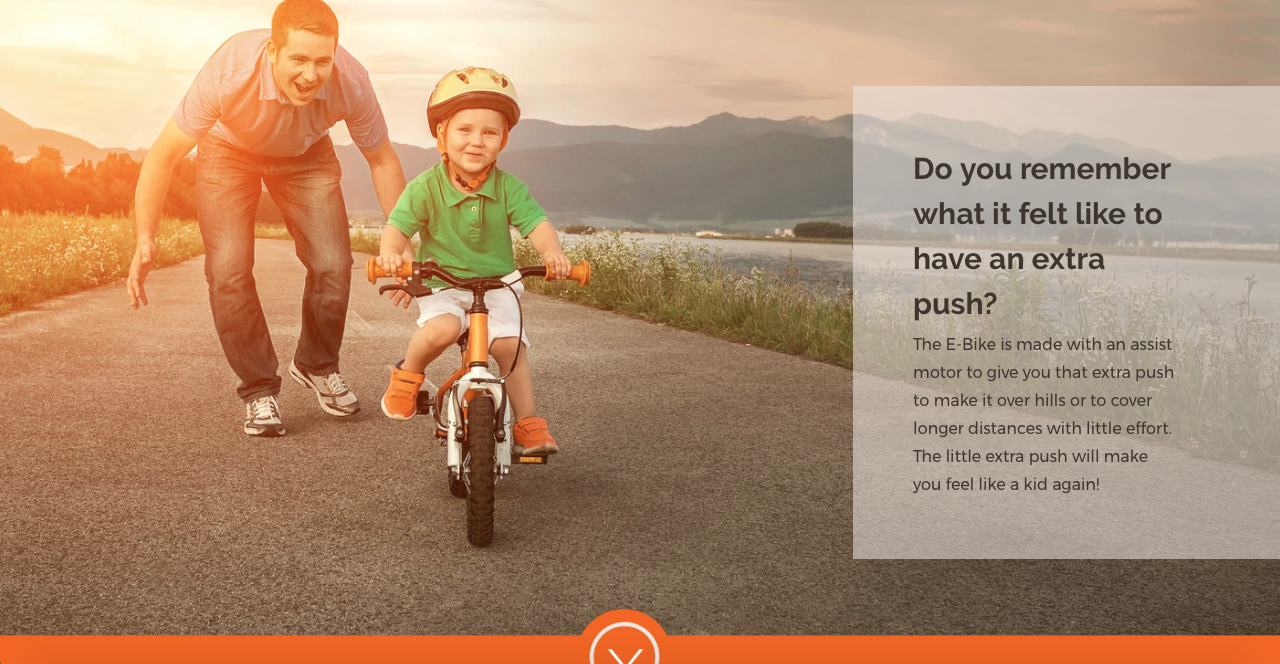 Do you remember what it felt like to have an extra push?

The E-Bike is made with an assist motor to give you that extra push to make it over hills or to cover longer distances with little effort. The little extra push will make you feel like a kid again!